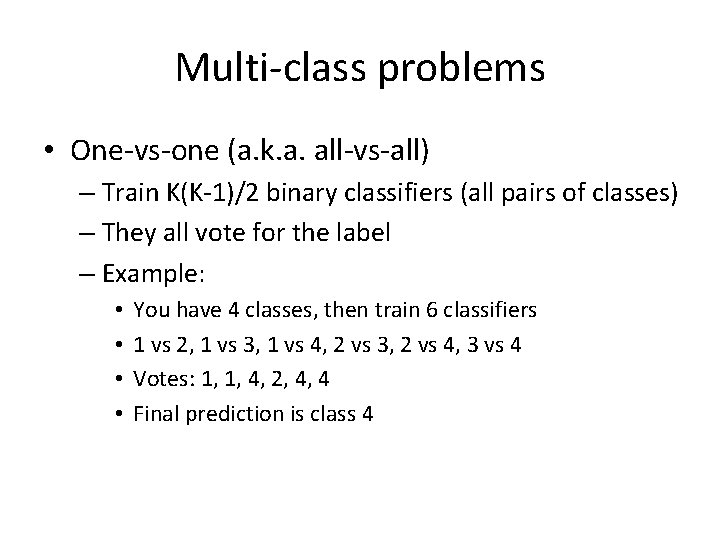 Multi-class problems

• One-vs-one (a.k.a. all-vs-all)
– Train K(K-1)/2 binary classifiers (all pairs of classes)
– They all vote for the label
– Example:
• You have 4 classes, then train 6 classifiers
• 1 vs 2, 1 vs 3, 1 vs 4, 2 vs 3, 2 vs 4, 3 vs 4
• Votes: 1, 1, 4, 2, 4, 4
• Final prediction is class 4